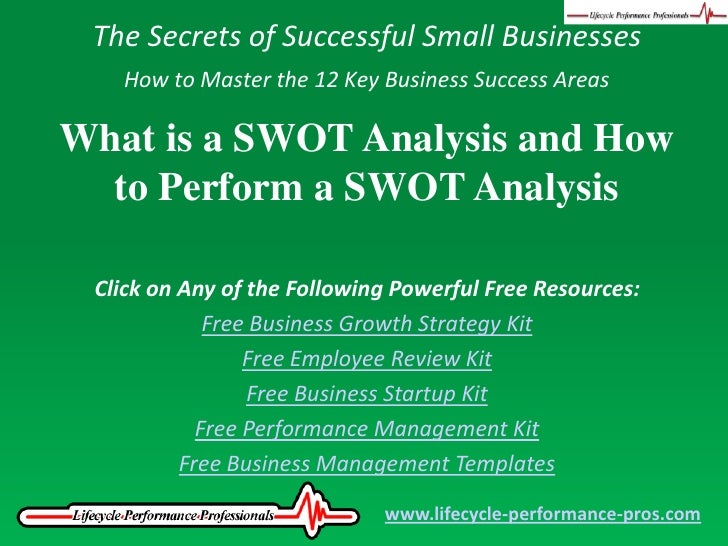 Lifecycle Performance Professionals

The Secrets of Successful Small Businesses

How to Master the 12 Key Business Success Areas

What is a SWOT Analysis and How to Perform a SWOT Analysis

Click on Any of the Following Powerful Free Resources:

Free Business Growth Strategy Kit

Free Employee Review Kit

Free Business Startup Kit

Free Performance Management Kit

Free Business Management Templates

Lifecycle Performance Professionals

www.lifecycle-performance-pros.com